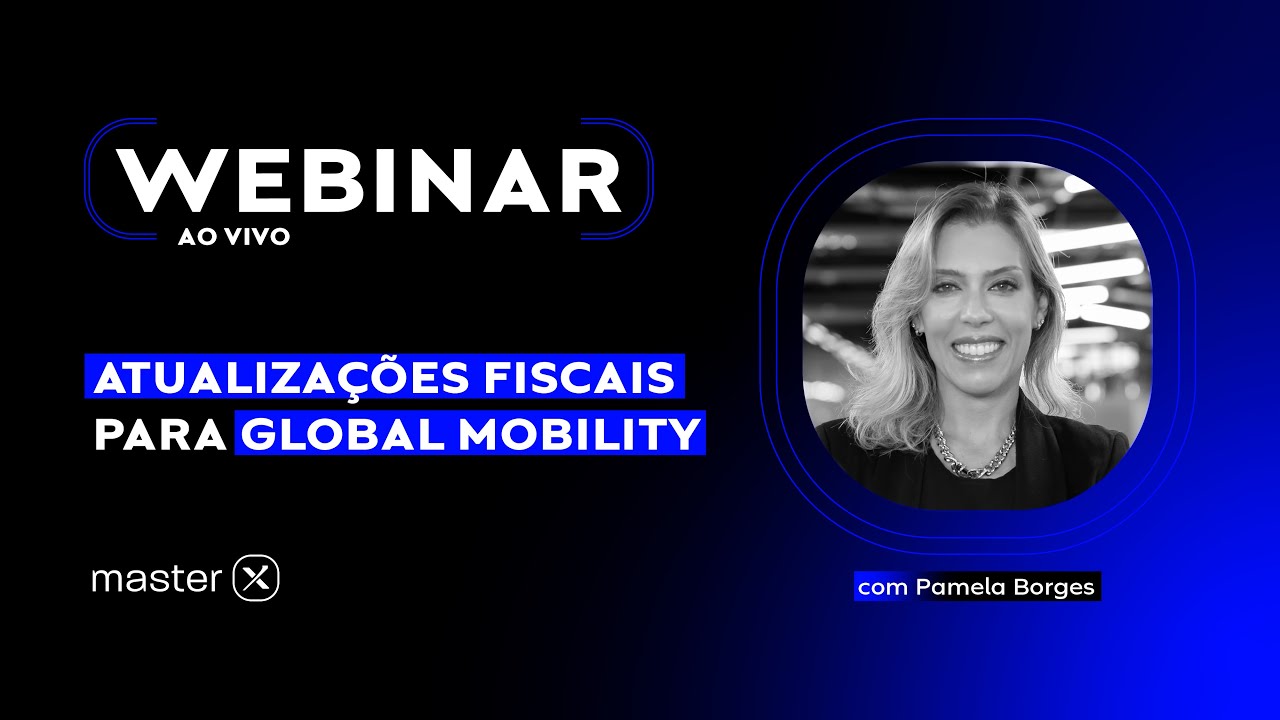 WEBINAR
AO VIVO

ATUALIZAÇÕES FISCAIS PARA GLOBAL MOBILITY

master X

com Pamela Borges